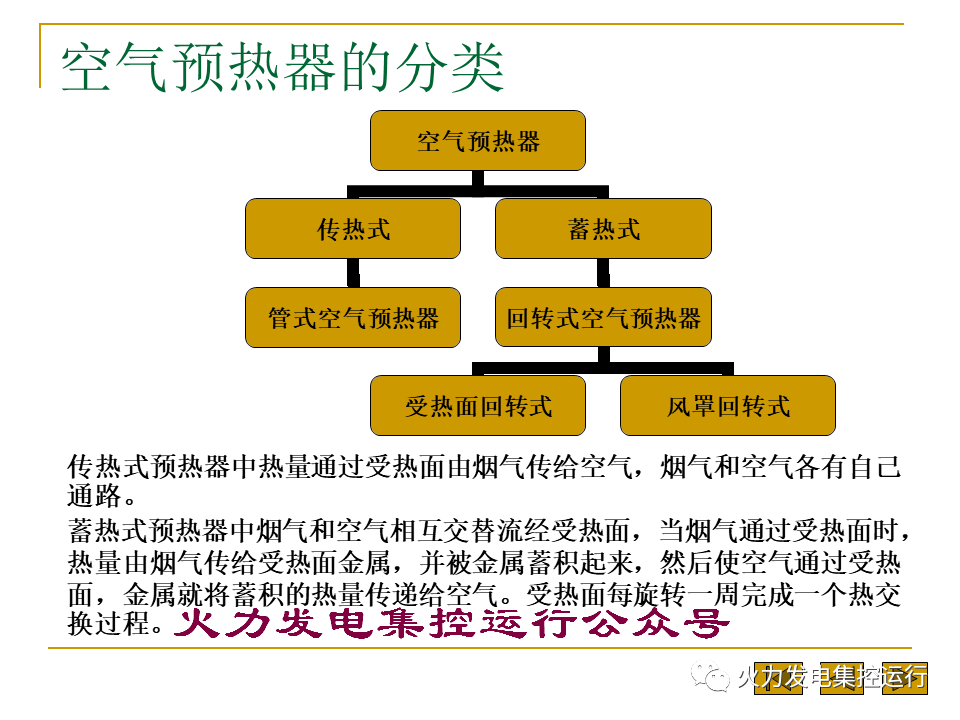 空气预热器的分类

空气预热器

传热式

蓄热式

管式空气预热器

回转式空气预热器

受热面回转式

风罩回转式

传热式预热器中热量通过受热面由烟气传给空气，烟气和空气各有自己通路。

蓄热式预热器中烟气和空气相互交替流经受热面，当烟气通过受热面时，热量由烟气传给受热面金属，并被金属蓄积起来，然后使空气通过受热面，金属就将蓄积的热量传递给空气。受热面每旋转一周完成一个热交换过程。火力发电集控运行公众号

火力发电集控运行